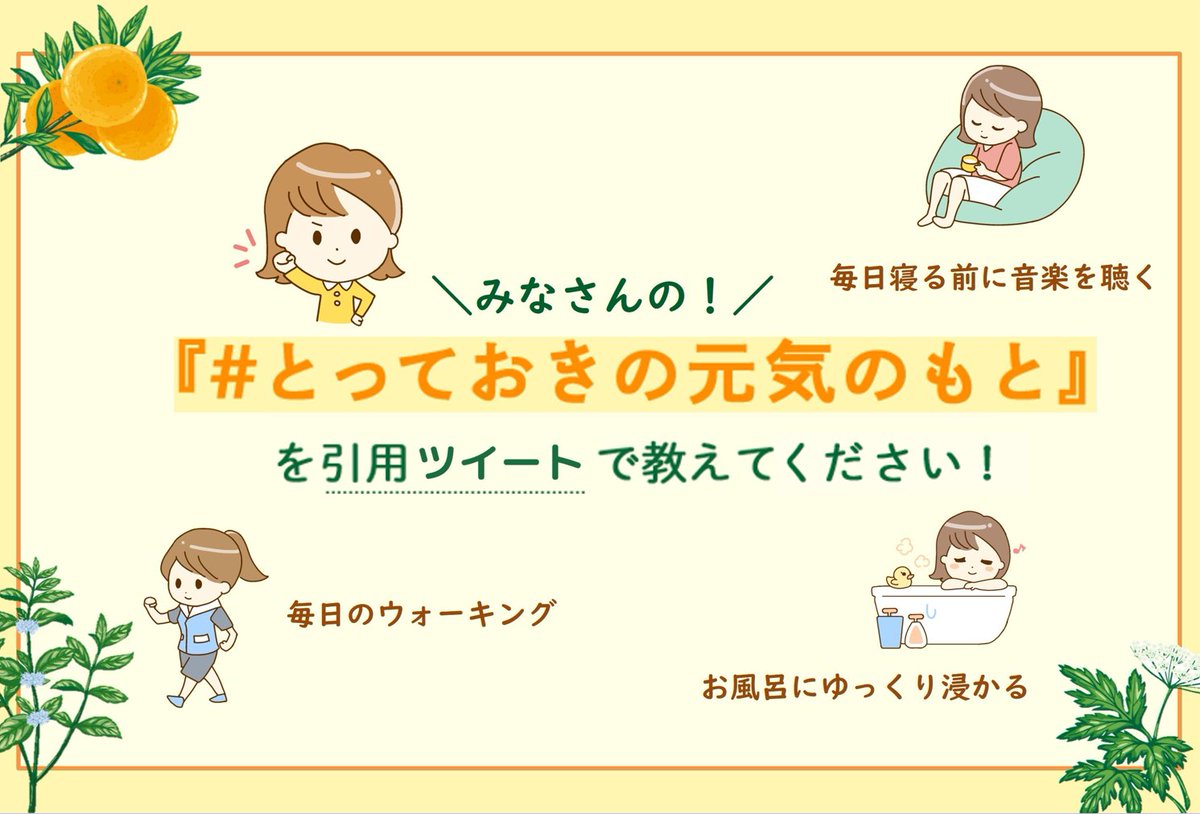 毎日寝る前に音楽を聴く

＼みなさんの！／

『#とっておきの元気のもと』

を引用ツイートで教えてください！

毎日のウォーキング

お風呂にゆっくり浸かる